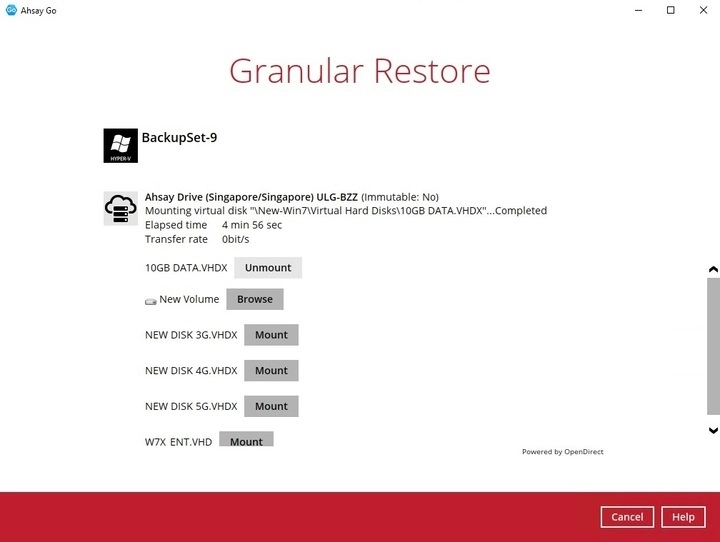 Ahsay Go

Granular Restore

HYPER-V

BackupSet-9

Ahsay Drive (Singapore/Singapore) ULG-BZZ (Immutable: No)
Mounting virtual disk "\New-Win7\Virtual Hard Disks\10GB DATA.VHDX"...Completed
Elapsed time 4 min 56 sec
Transfer rate 0bit/s

10GB DATA.VHDX Unmount

New Volume Browse

NEW DISK 3G.VHDX Mount

NEW DISK 4G.VHDX Mount

NEW DISK 5G.VHDX Mount

W7X ENT.VHD Mount

Powered by OpenDirect

Cancel Help